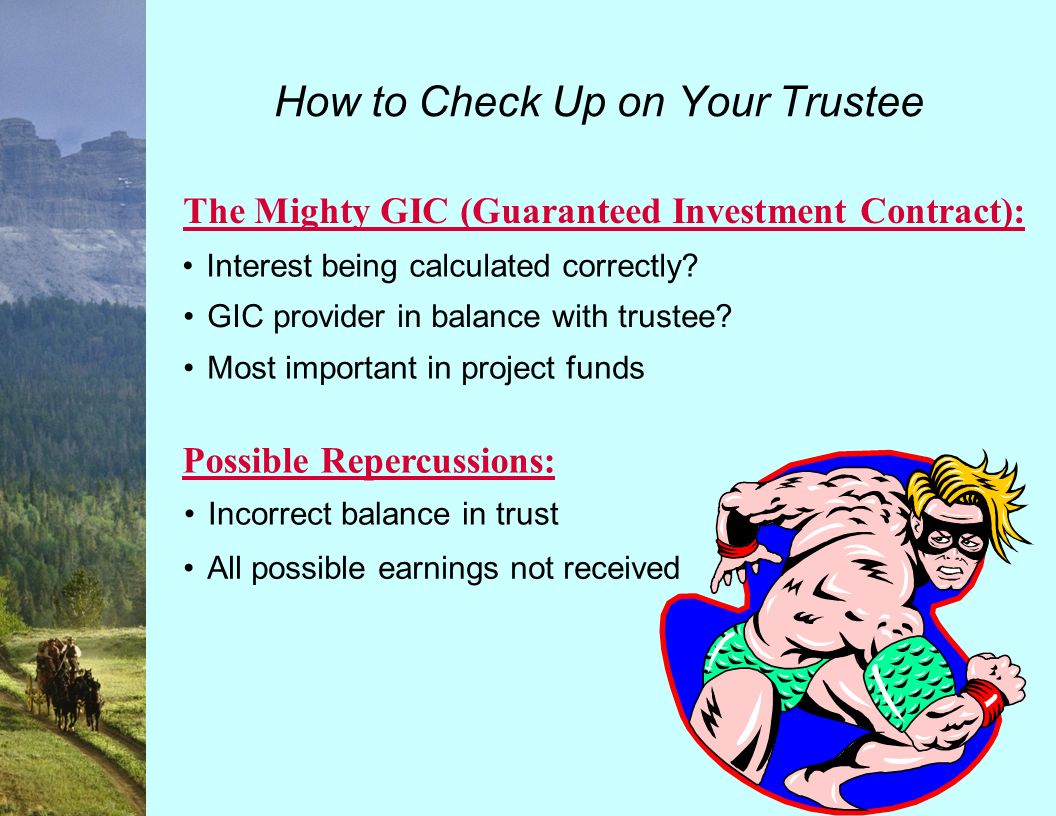 How to Check Up on Your Trustee

The Mighty GIC (Guaranteed Investment Contract):

• Interest being calculated correctly?
• GIC provider in balance with trustee?
• Most important in project funds

Possible Repercussions:

• Incorrect balance in trust
• All possible earnings not received